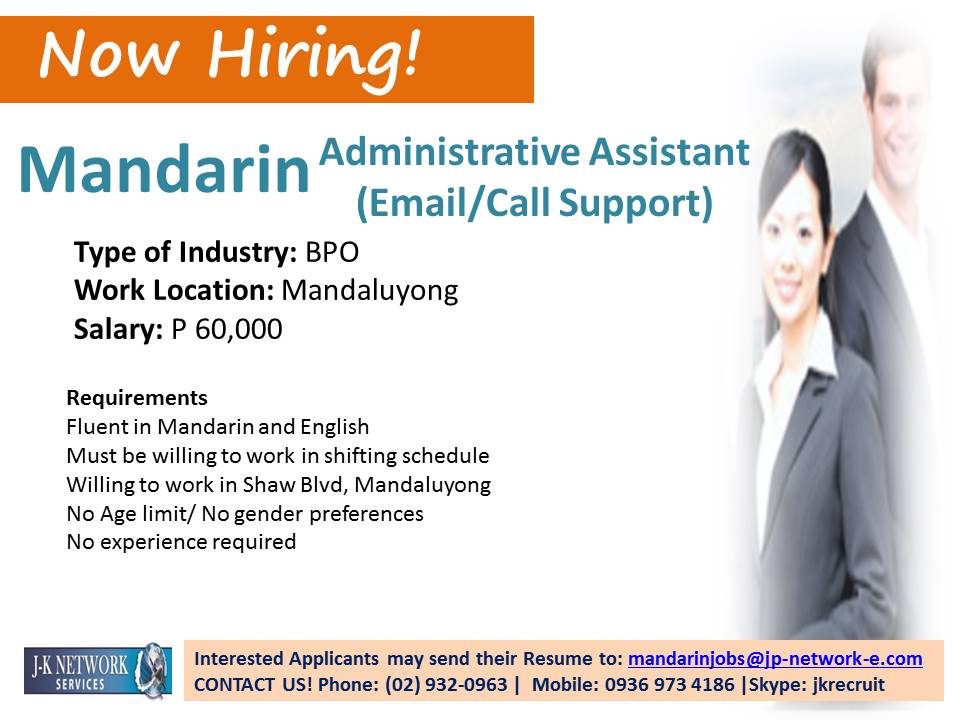 Now Hiring!

Mandarin Administrative Assistant (Email/Call Support)

Type of Industry: BPO
Work Location: Mandaluyong
Salary: P 60,000

Requirements
Fluent in Mandarin and English
Must be willing to work in shifting schedule
Willing to work in Shaw Blvd, Mandaluyong
No Age limit/ No gender preferences
No experience required

J-K NETWORK SERVICES

Interested Applicants may send their Resume to: mandarinjobs@jp-network-e.com
CONTACT US! Phone: (02) 932-0963 | Mobile: 0936 973 4186 |Skype: jkrecruit